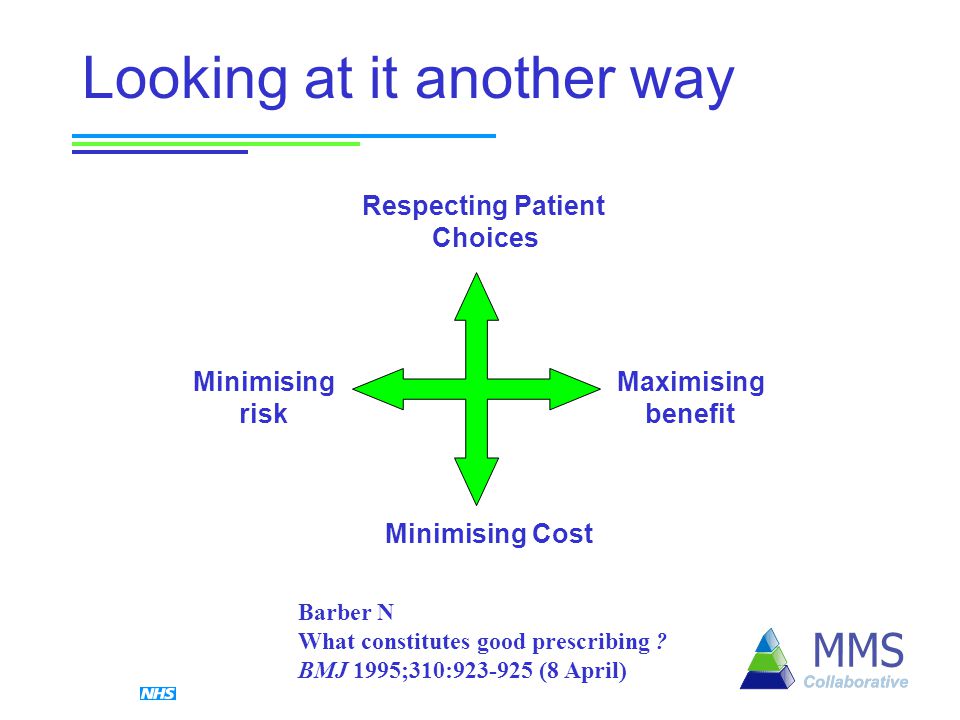 Looking at it another way

Respecting Patient Choices

Minimising risk

Maximising benefit

Minimising Cost

Barber N
What constitutes good prescribing ?
BMJ 1995;310:923-925 (8 April)

NHS

MMS
Collaborative